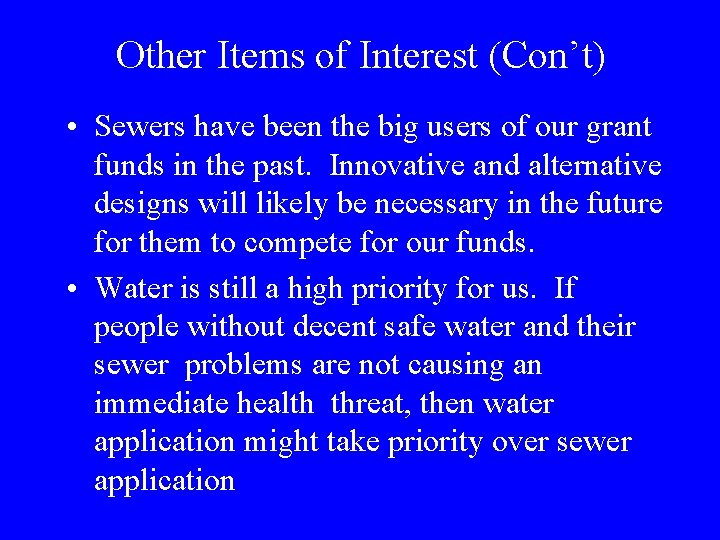 Other Items of Interest (Con't)

• Sewers have been the big users of our grant funds in the past. Innovative and alternative designs will likely be necessary in the future for them to compete for our funds.

• Water is still a high priority for us. If people without decent safe water and their sewer problems are not causing an immediate health threat, then water application might take priority over sewer application